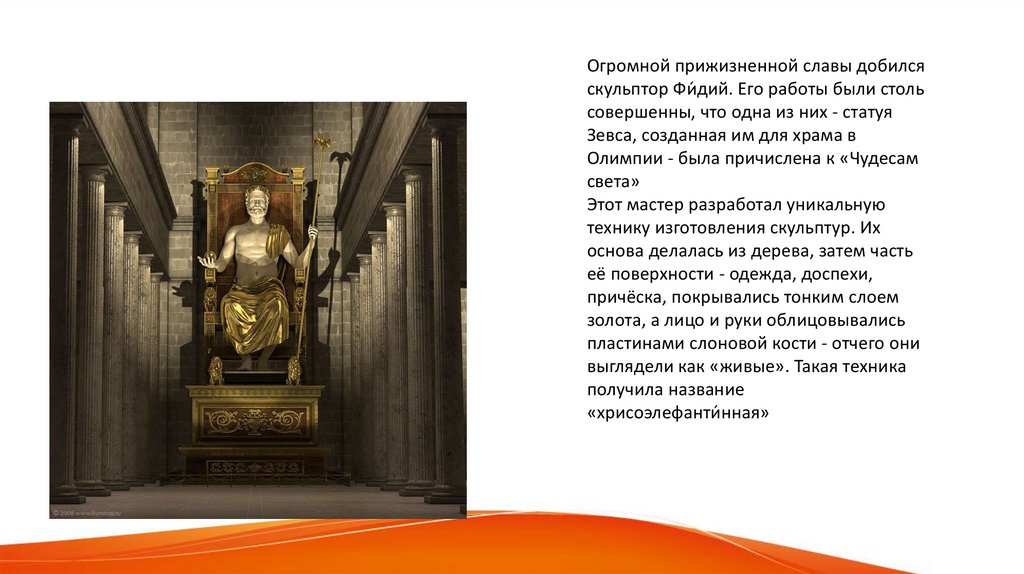 Огромной прижизненной славы добился скульптор Фи́дий. Его работы были столь совершенны, что одна из них - статуя Зевса, созданная им для храма в Олимпии - была причислена к «Чудесам света»
Этот мастер разработал уникальную технику изготовления скульптур. Их основа делалась из дерева, затем часть её поверхности - одежда, доспехи, причёска, покрывались тонким слоем золота, а лицо и руки облицовывались пластинами слоновой кости - отчего они выглядели как «живые». Такая техника получила название «хрисоэлефанти́нная»

© 2008 www.illuminat.ru